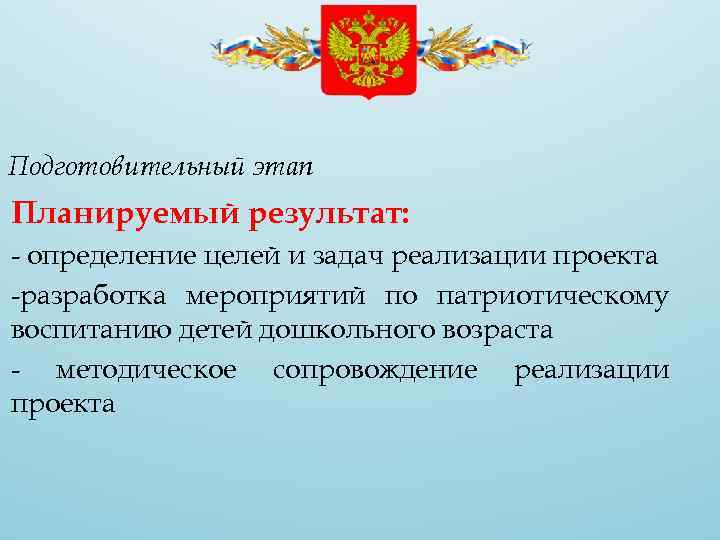 Подготовительный этап

Планируемый результат:

- определение целей и задач реализации проекта

-разработка мероприятий по патриотическому воспитанию детей дошкольного возраста

- методическое сопровождение реализации проекта